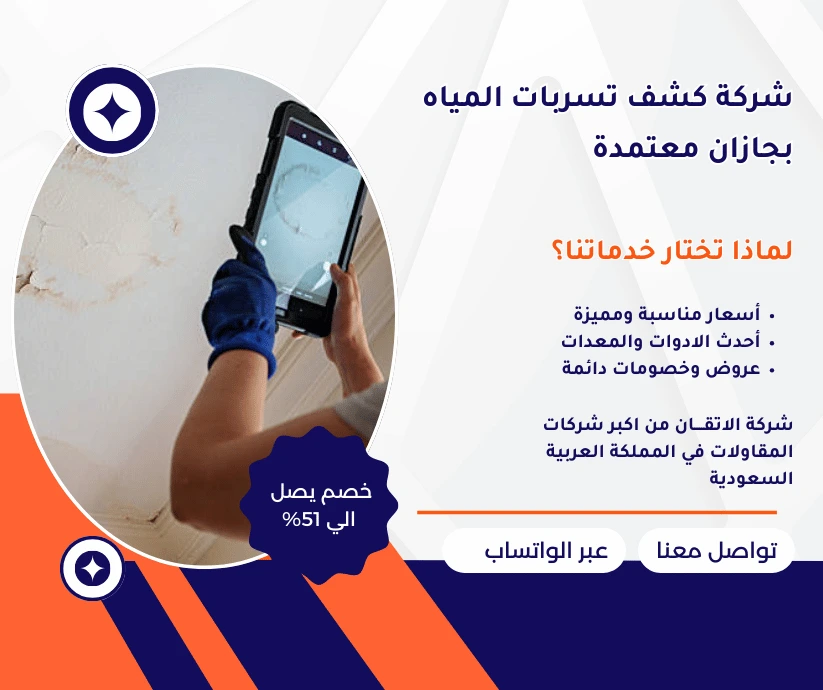 شركة كشف تسربات المياه بجازان معتمدة

لماذا تختار خدماتنا؟

• أسعار مناسبة ومميزة
• أحدث الادوات والمعدات
• عروض وخصومات دائمة

شركة الاتقـان من اكبر شركات المقاولات في المملكة العربية السعودية

خصم يصل الي 51%

تواصل معنا

عبر الواتساب